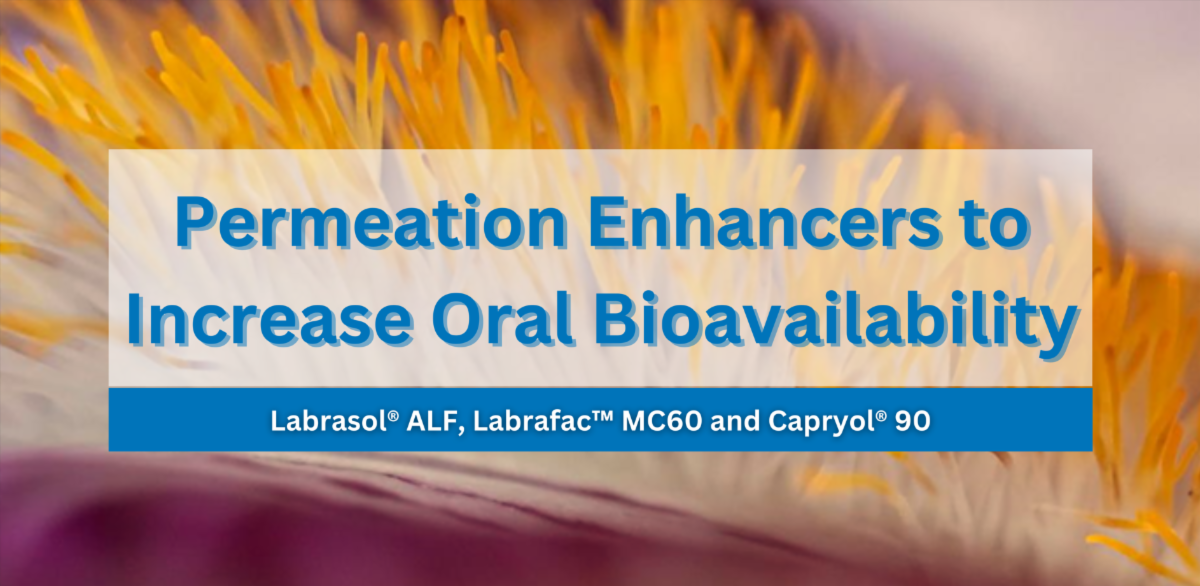 Permeation Enhancers to Increase Oral Bioavailability

Labrasol® ALF, Labrafac™ MC60 and Capryol® 90